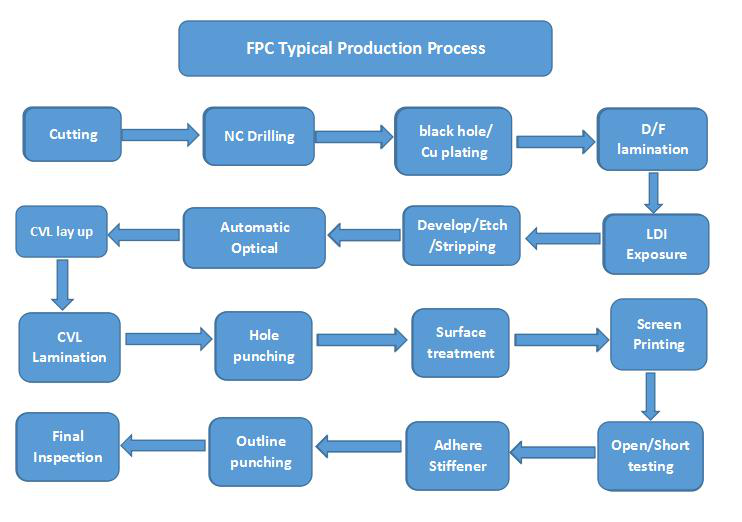 FPC Typical Production Process

Cutting

NC Drilling

black hole/ Cu plating

D/F lamination

LDI Exposure

Develop/Etch /Stripping

Automatic Optical

CVL lay up

CVL Lamination

Hole punching

Surface treatment

Screen Printing

Open/Short testing

Adhere Stiffener

Outline punching

Final Inspection